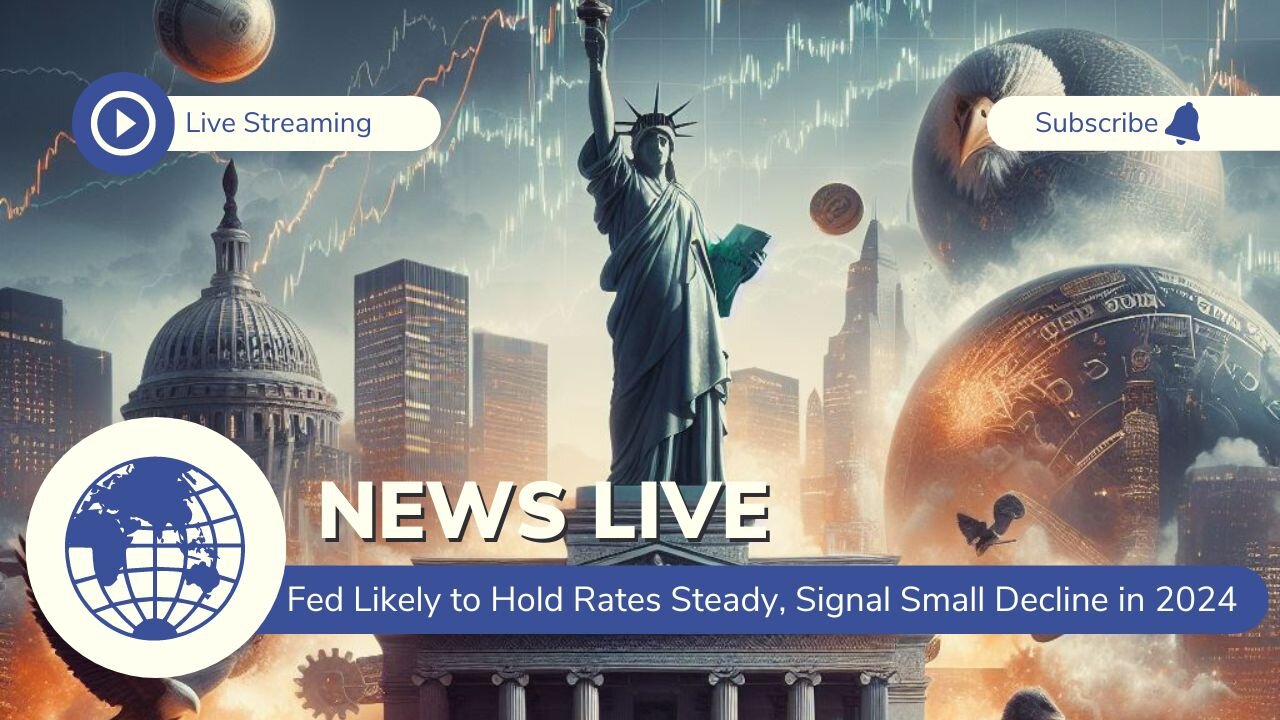 Live Streaming

Subscribe

NEWS LIVE

Fed Likely to Hold Rates Steady, Signal Small Decline in 2024